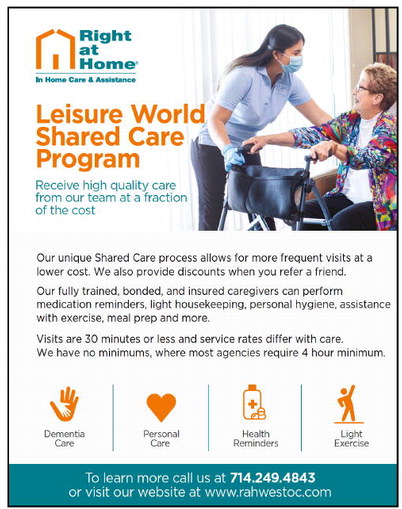 Right at Home®
In Home Care & Assistance

Leisure World Shared Care Program

Receive high quality care from our team at a fraction of the cost

Our unique Shared Care process allows for more frequent visits at a lower cost. We also provide discounts when you refer a friend.

Our fully trained, bonded, and insured caregivers can perform medication reminders, light housekeeping, personal hygiene, assistance with exercise, meal prep and more.

Visits are 30 minutes or less and service rates differ with care. We have no minimums, where most agencies require 4 hour minimum.

Dementia Care

Personal Care

Health Reminders

Light Exercise

To learn more call us at 714.249.4843 or visit our website at www.rahwestoc.com